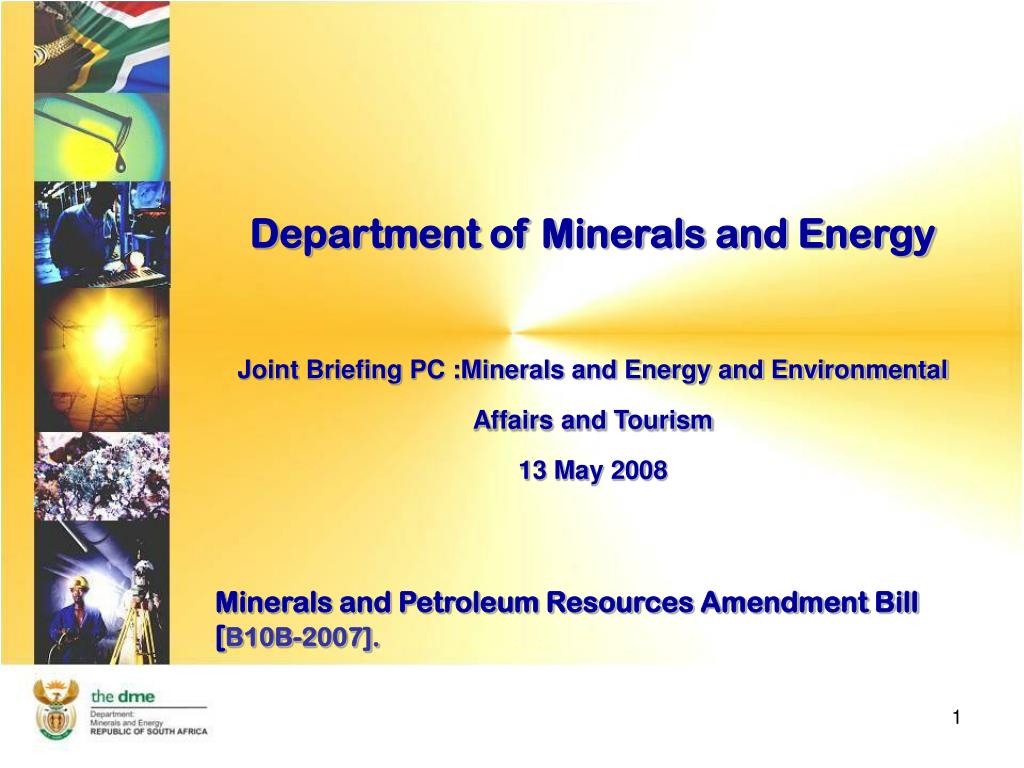 Department of Minerals and Energy

Joint Briefing PC :Minerals and Energy and Environmental Affairs and Tourism

13 May 2008

Minerals and Petroleum Resources Amendment Bill [B10B-2007].

the dme
Department:
Minerals and Energy
REPUBLIC OF SOUTH AFRICA

1